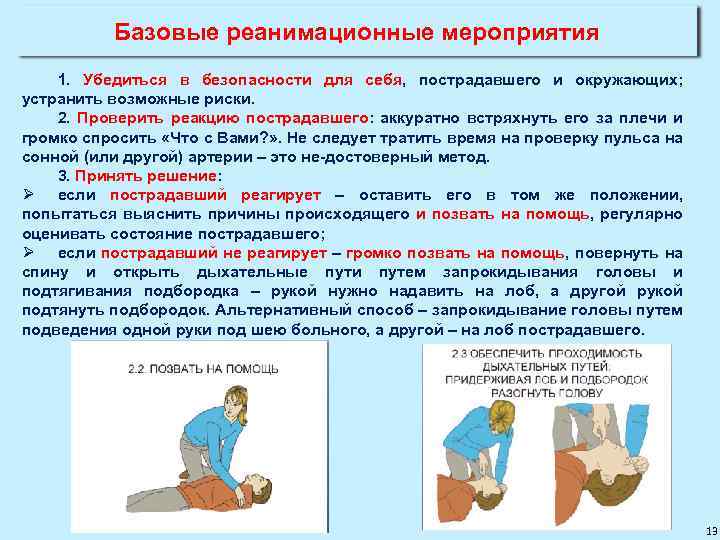 Базовые реанимационные мероприятия

1. Убедиться в безопасности для себя, пострадавшего и окружающих; устранить возможные риски.

2. Проверить реакцию пострадавшего: аккуратно встряхнуть его за плечи и громко спросить «Что с Вами?». Не следует тратить время на проверку пульса на сонной (или другой) артерии – это не-достоверный метод.

3. Принять решение:

➢ если пострадавший реагирует – оставить его в том же положении, попытаться выяснить причины происходящего и позвать на помощь, регулярно оценивать состояние пострадавшего;

➢ если пострадавший не реагирует – громко позвать на помощь, повернуть на спину и открыть дыхательные пути путем запрокидывания головы и подтягивания подбородка – рукой нужно надавить на лоб, а другой рукой подтянуть подбородок. Альтернативный способ – запрокидывание головы путем подведения одной руки под шею больного, а другой – на лоб пострадавшего.

2.2. ПОЗВАТЬ НА ПОМОЩЬ

2.3 ОБЕСПЕЧИТЬ ПРОХОДИМОСТЬ ДЫХАТЕЛЬНЫХ ПУТЕЙ. ПРИДЕРЖИВАЯ ЛОБ И ПОДБОРОДОК РАЗОГНУТЬ ГОЛОВУ

13